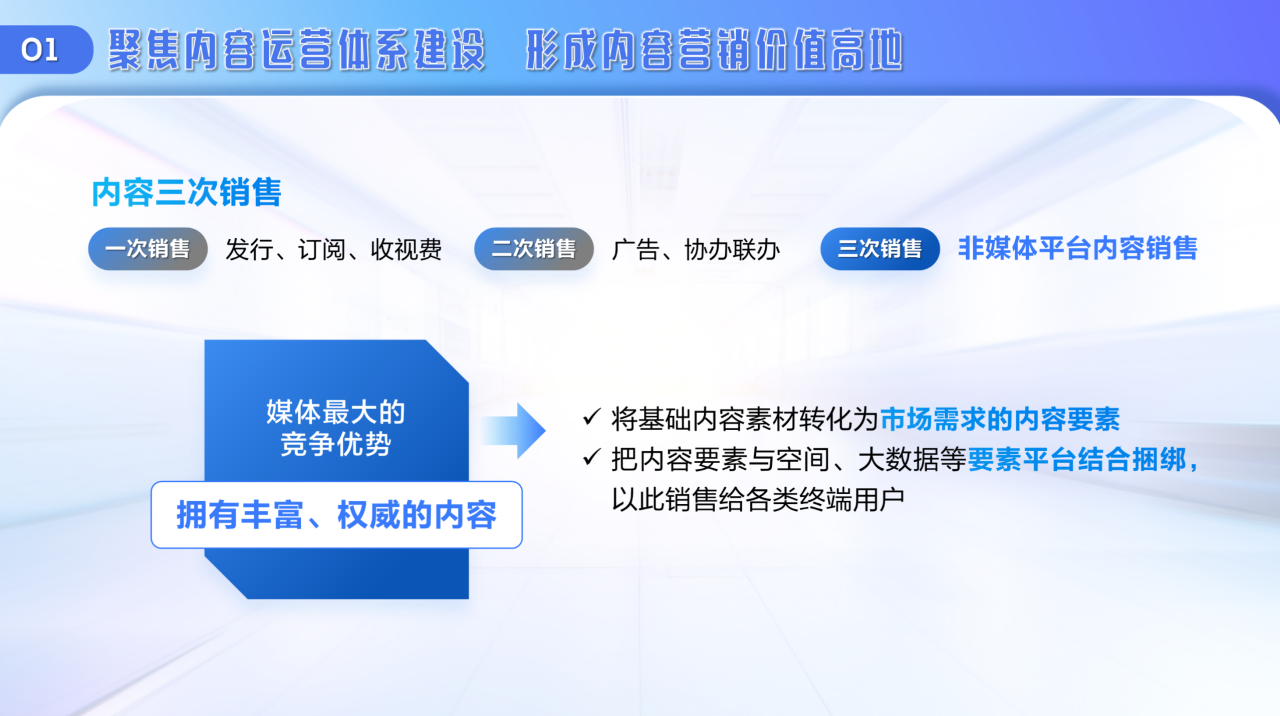 01 聚焦内容运营体系建设 形成内容营销价值高地

内容三次销售

一次销售 发行、订阅、收视费 二次销售 广告、协办联办 三次销售 非媒体平台内容销售

媒体最大的竞争优势

拥有丰富、权威的内容

✓ 将基础内容素材转化为市场需求的内容要素
✓ 把内容要素与空间、大数据等要素平台结合捆绑，以此销售给各类终端用户